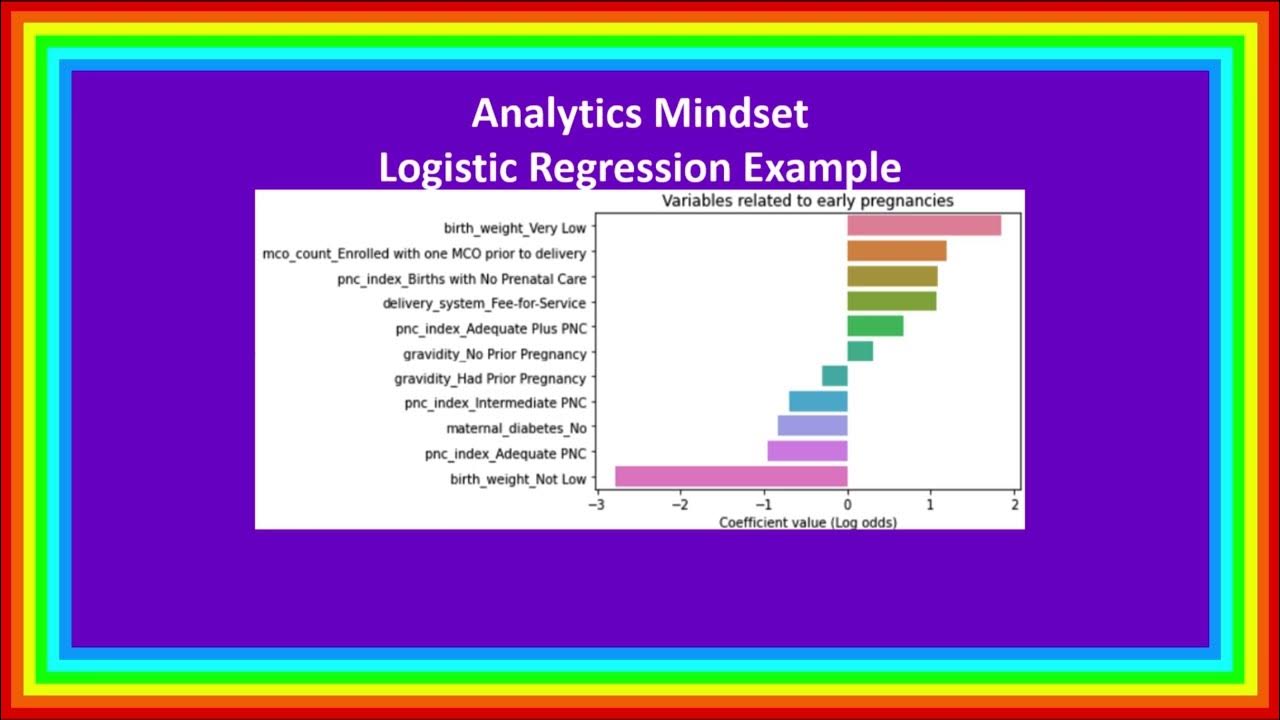 Analytics Mindset
Logistic Regression Example

Variables related to early pregnancies

birth_weight_Very Low
mco_count_Enrolled with one MCO prior to delivery
pnc_index_Births with No Prenatal Care
delivery_system_Fee-for-Service
pnc_index_Adequate Plus PNC
gravidity_No Prior Pregnancy
gravidity_Had Prior Pregnancy
pnc_index_Intermediate PNC
maternal_diabetes_No
pnc_index_Adequate PNC
birth_weight_Not Low

−3 −2 −1 0 1 2
Coefficient value (Log odds)